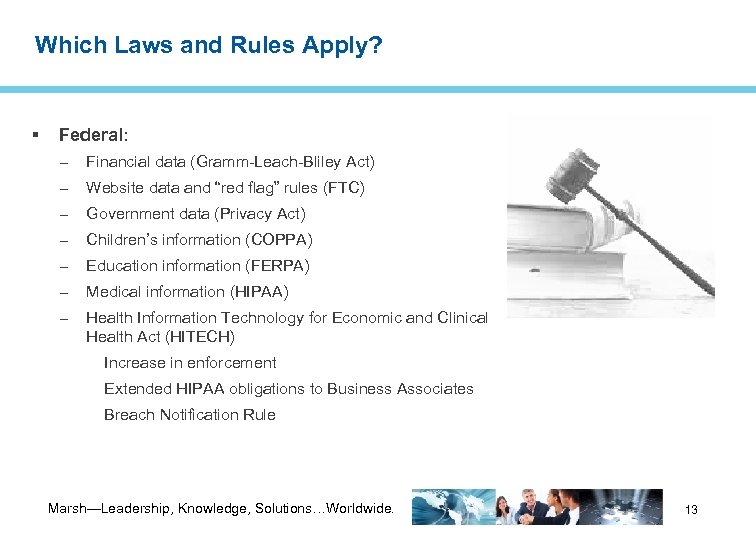 Which Laws and Rules Apply?

▪ Federal:
– Financial data (Gramm-Leach-Bliley Act)
– Website data and "red flag" rules (FTC)
– Government data (Privacy Act)
– Children's information (COPPA)
– Education information (FERPA)
– Medical information (HIPAA)
– Health Information Technology for Economic and Clinical Health Act (HITECH)
Increase in enforcement
Extended HIPAA obligations to Business Associates
Breach Notification Rule

Marsh—Leadership, Knowledge, Solutions…Worldwide.

13